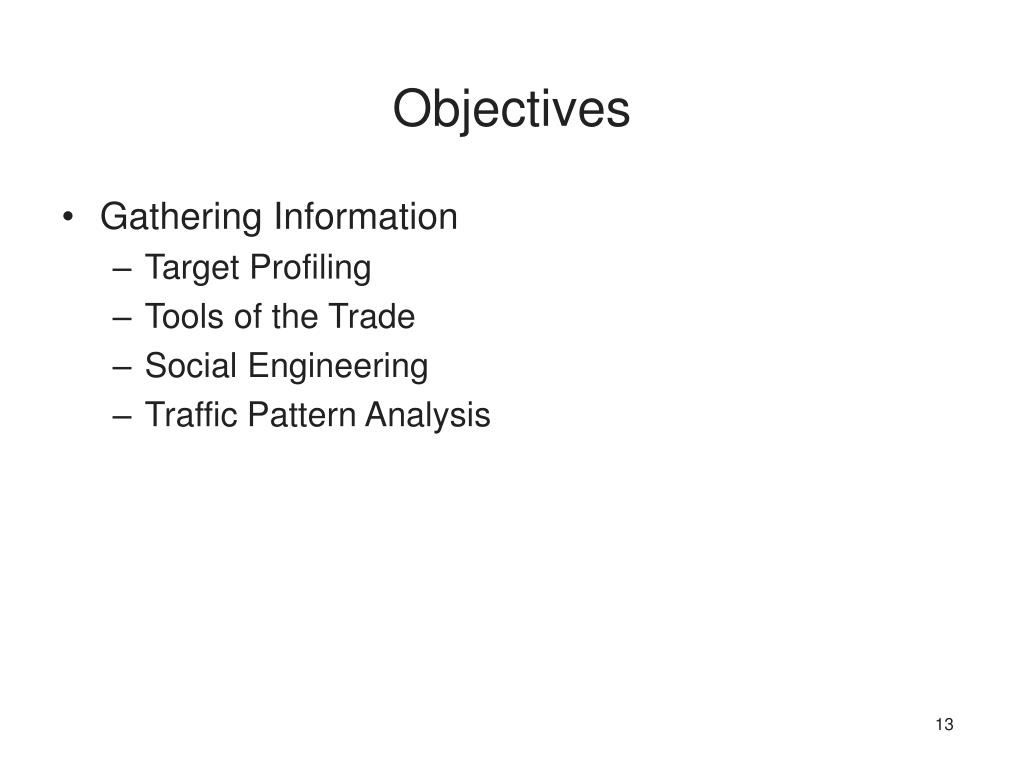 Objectives

• Gathering Information
– Target Profiling
– Tools of the Trade
– Social Engineering
– Traffic Pattern Analysis

13